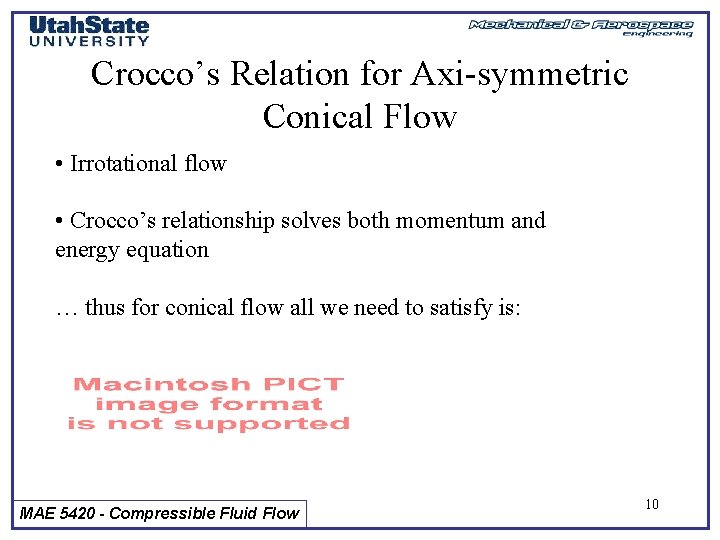 UtahState UNIVERSITY

Mechanical & Aerospace engineering

Crocco's Relation for Axi-symmetric Conical Flow

• Irrotational flow

• Crocco's relationship solves both momentum and energy equation

… thus for conical flow all we need to satisfy is:

Macintosh PICT image format is not supported

MAE 5420 - Compressible Fluid Flow

10